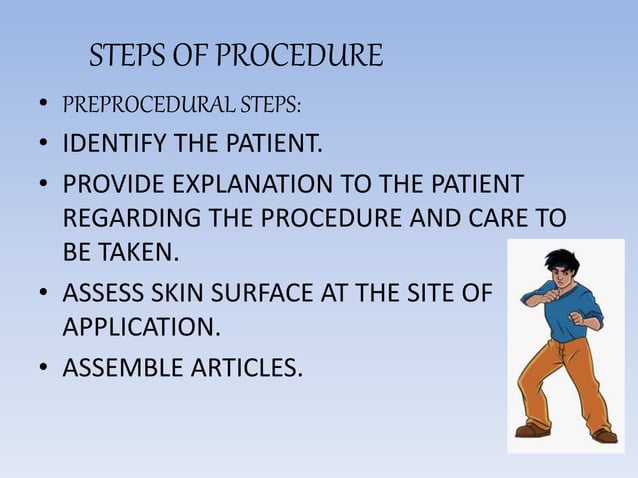 STEPS OF PROCEDURE

• PREPROCEDURAL STEPS:
• IDENTIFY THE PATIENT.
• PROVIDE EXPLANATION TO THE PATIENT REGARDING THE PROCEDURE AND CARE TO BE TAKEN.
• ASSESS SKIN SURFACE AT THE SITE OF APPLICATION.
• ASSEMBLE ARTICLES.